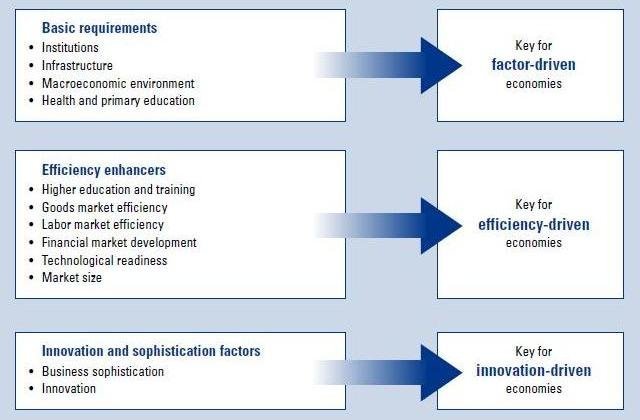 Basic requirements
• Institutions
• Infrastructure
• Macroeconomic environment
• Health and primary education

Key for
factor-driven
economies

Efficiency enhancers
• Higher education and training
• Goods market efficiency
• Labor market efficiency
• Financial market development
• Technological readiness
• Market size

Key for
efficiency-driven
economies

Innovation and sophistication factors
• Business sophistication
• Innovation

Key for
innovation-driven
economies